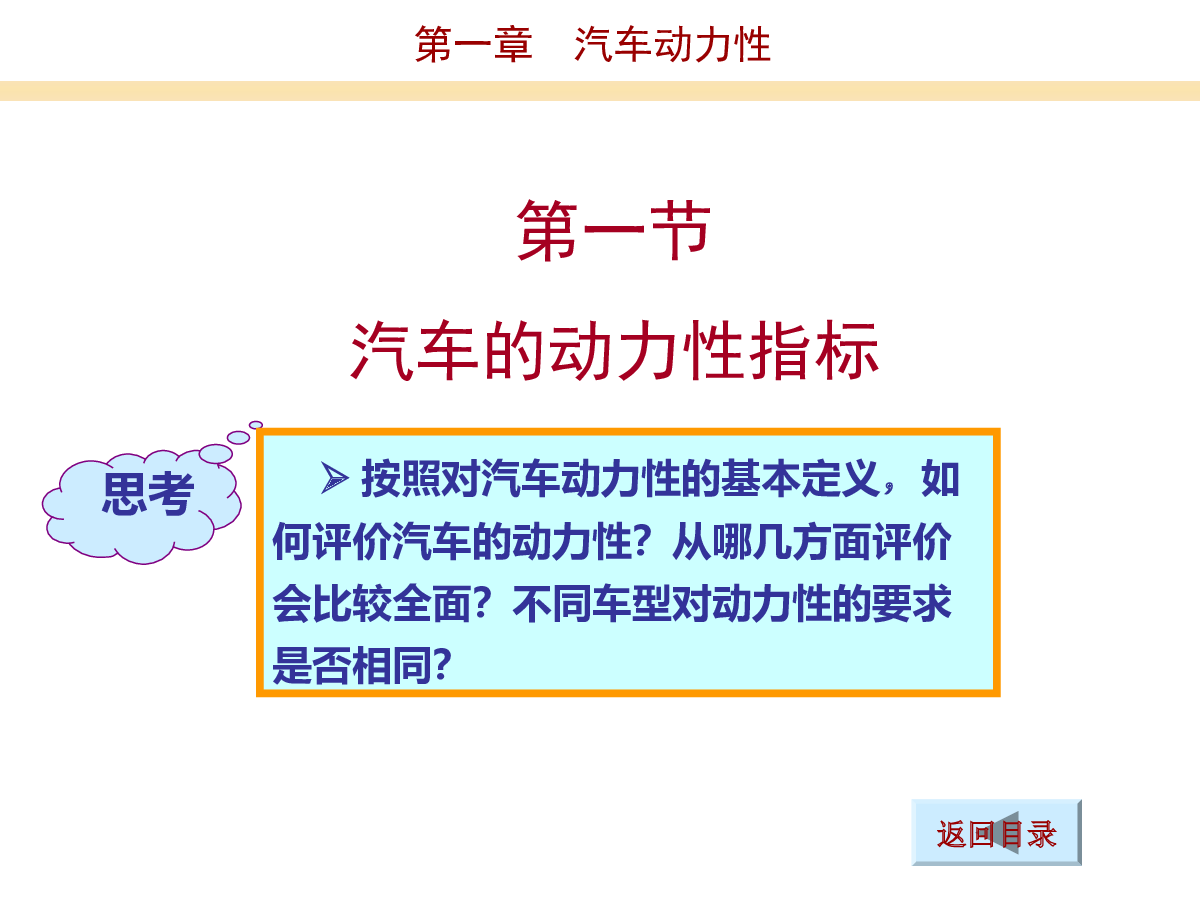 第一章　汽车动力性

第一节

汽车的动力性指标

思考

➢ 按照对汽车动力性的基本定义，如何评价汽车的动力性？从哪几方面评价会比较全面？不同车型对动力性的要求是否相同？

返回目录